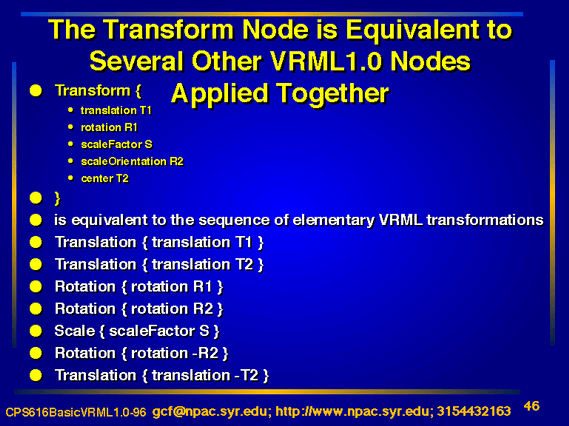 The Transform Node is Equivalent to Several Other VRML1.0 Nodes Applied Together

- Transform {
  - translation T1
  - rotation R1
  - scaleFactor S
  - scaleOrientation R2
  - center T2
- }
- is equivalent to the sequence of elementary VRML transformations
- Translation { translation T1 }
- Translation { translation T2 }
- Rotation { rotation R1 }
- Rotation { rotation R2 }
- Scale { scaleFactor S }
- Rotation { rotation -R2 }
- Translation { translation -T2 }

CPS616BasicVRML1.0-96 gcf@npac.syr.edu; http://www.npac.syr.edu; 3154432163 46